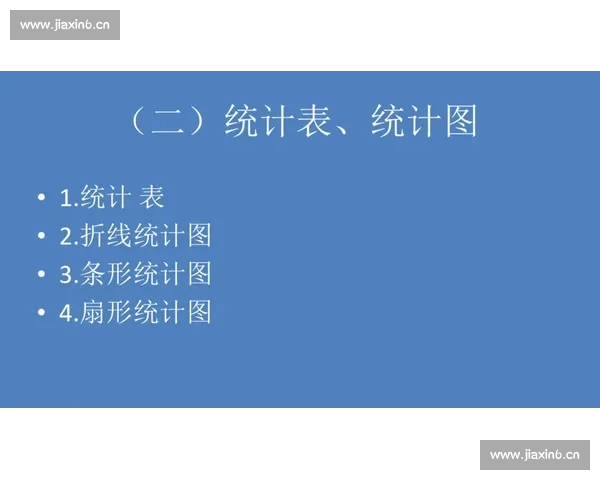 www.jiaxin6.cn

（二）统计表、统计图

• 1.统计 表
• 2.折线统计图
• 3.条形统计图
• 4.扇形统计图

www.jiaxin6.cn